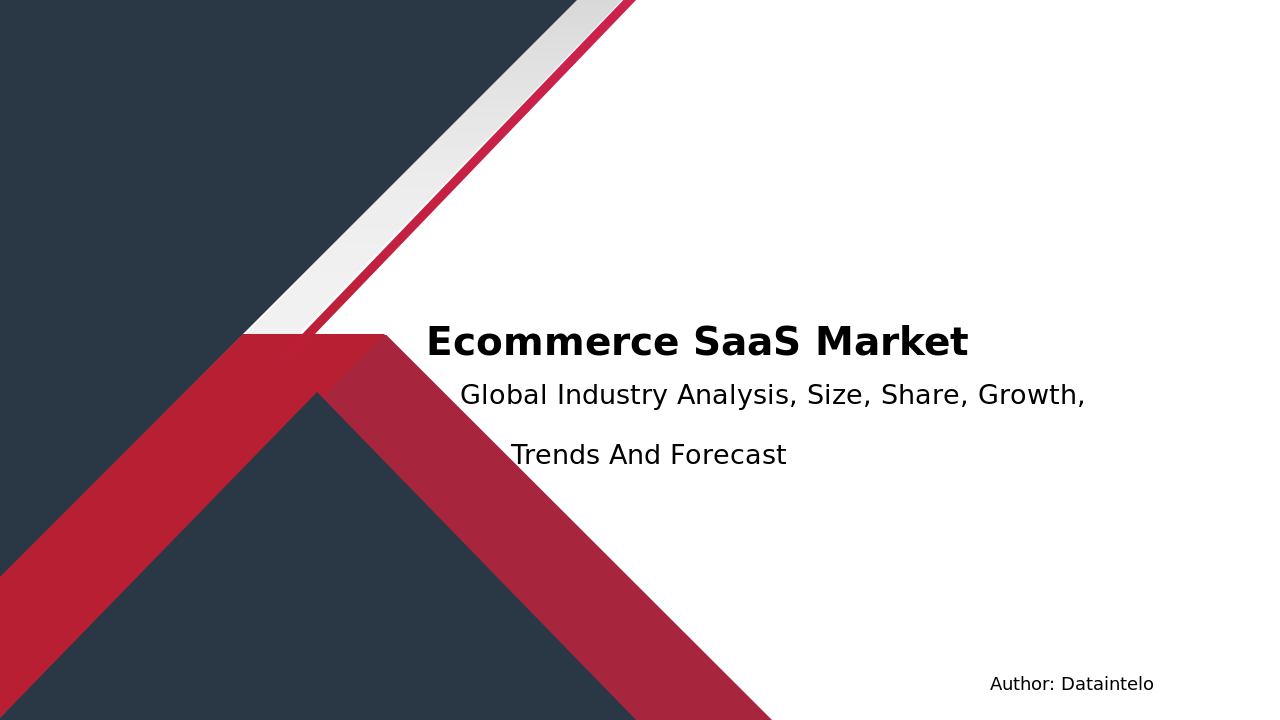 Ecommerce SaaS Market

Global Industry Analysis, Size, Share, Growth,

Trends And Forecast

Author: Dataintelo